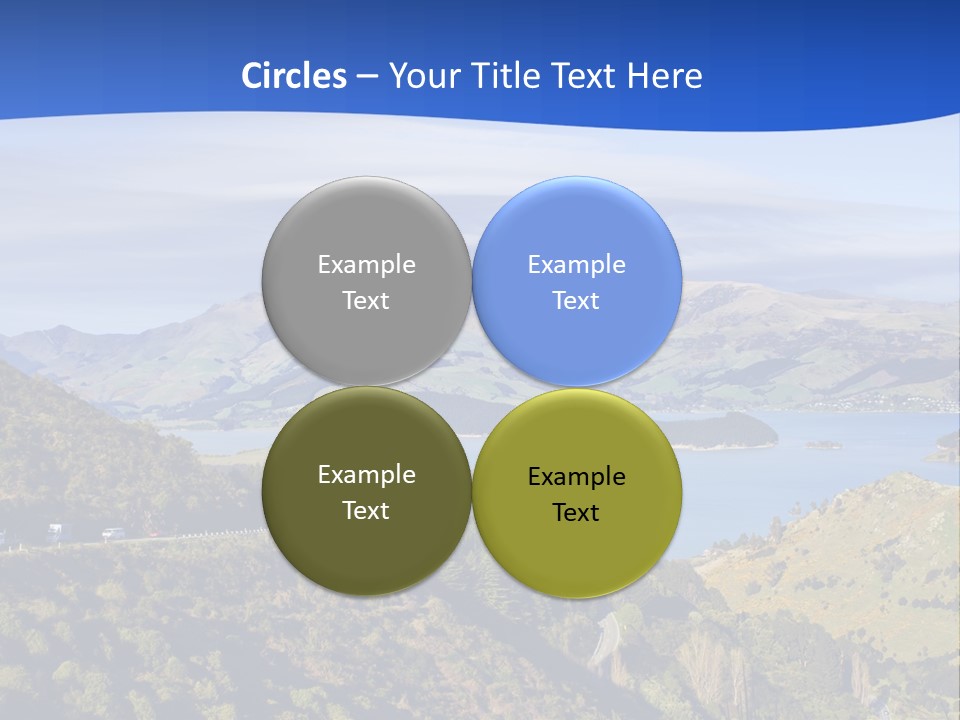 Circles – Your Title Text Here

Example Text

Example Text

Example Text

Example Text